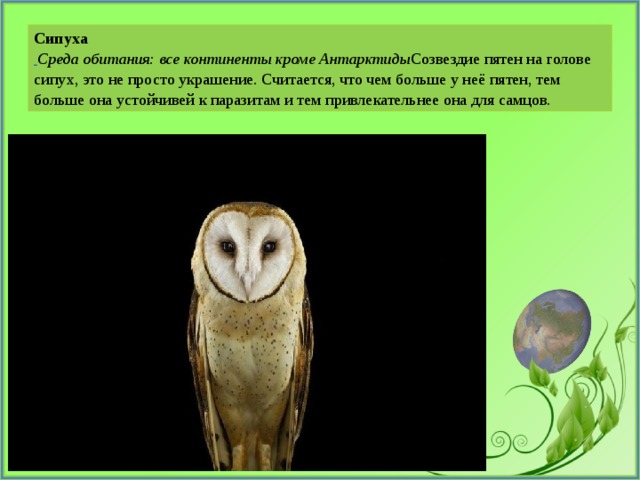 Сипуха
Среда обитания: все континенты кроме АнтарктидыСозвездие пятен на голове сипух, это не просто украшение. Считается, что чем больше у неё пятен, тем больше она устойчивей к паразитам и тем привлекательнее она для самцов.